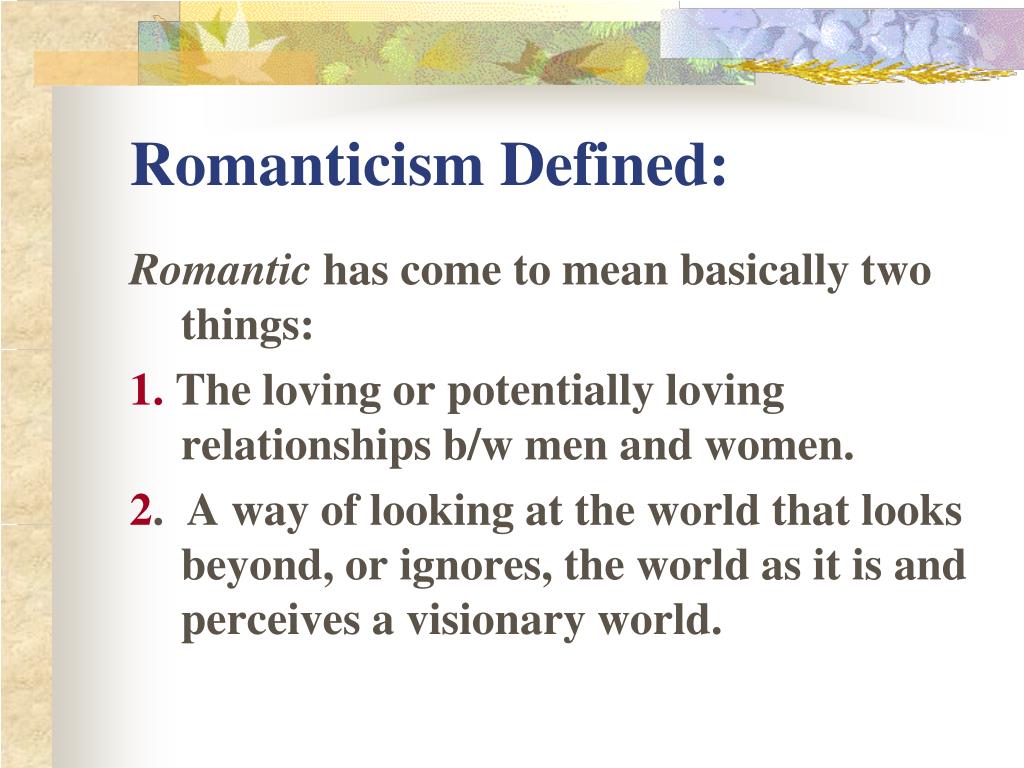 Romanticism Defined:

Romantic has come to mean basically two things:

1. The loving or potentially loving relationships b/w men and women.

2. A way of looking at the world that looks beyond, or ignores, the world as it is and perceives a visionary world.